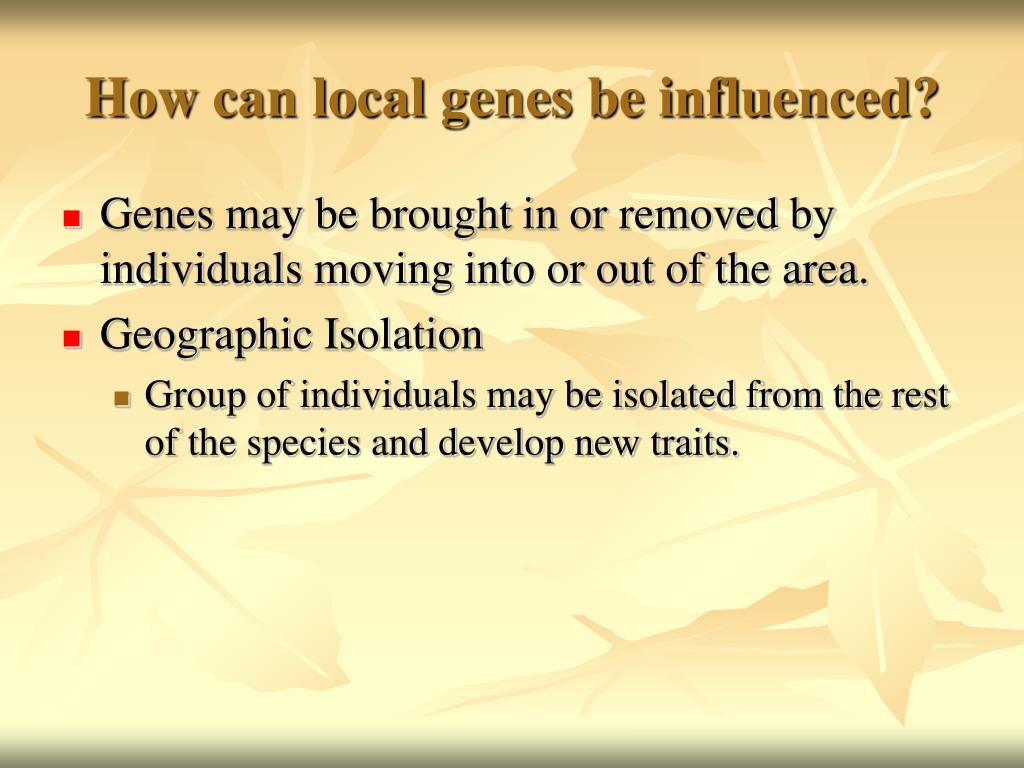 How can local genes be influenced?

Genes may be brought in or removed by individuals moving into or out of the area.

Geographic Isolation

Group of individuals may be isolated from the rest of the species and develop new traits.